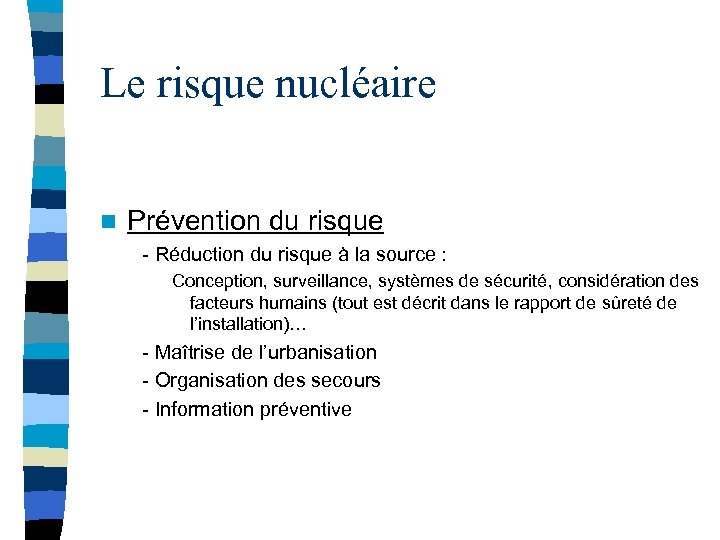 Le risque nucléaire

Prévention du risque

- Réduction du risque à la source :

Conception, surveillance, systèmes de sécurité, considération des facteurs humains (tout est décrit dans le rapport de sûreté de l'installation)…

- Maîtrise de l'urbanisation

- Organisation des secours

- Information préventive